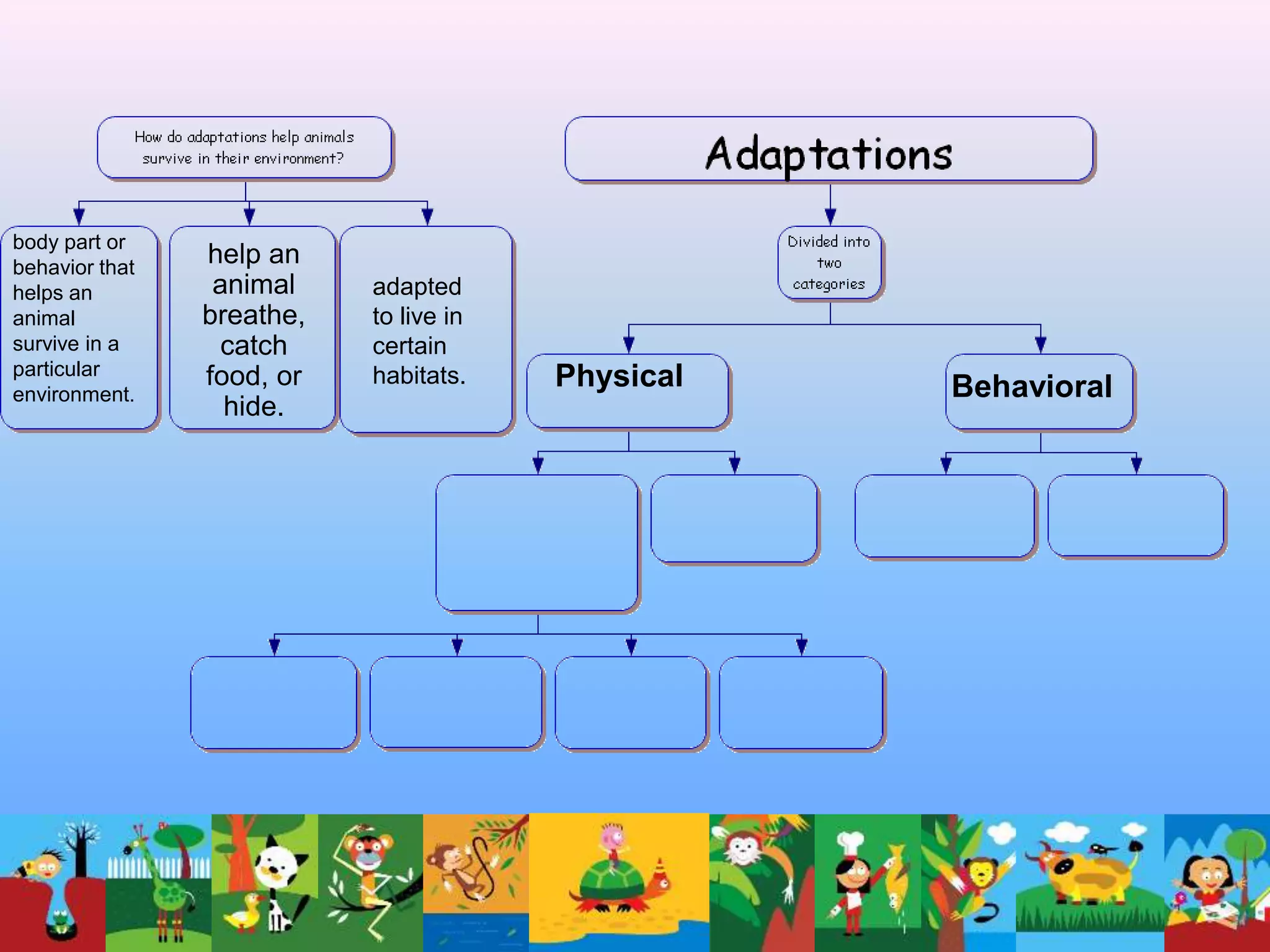 How do adaptations help animals survive in their environment?

body part or behavior that helps an animal survive in a particular environment.

help an animal breathe, catch food, or hide.

adapted to live in certain habitats.

Adaptations

Divided into two categories

Physical

Behavioral